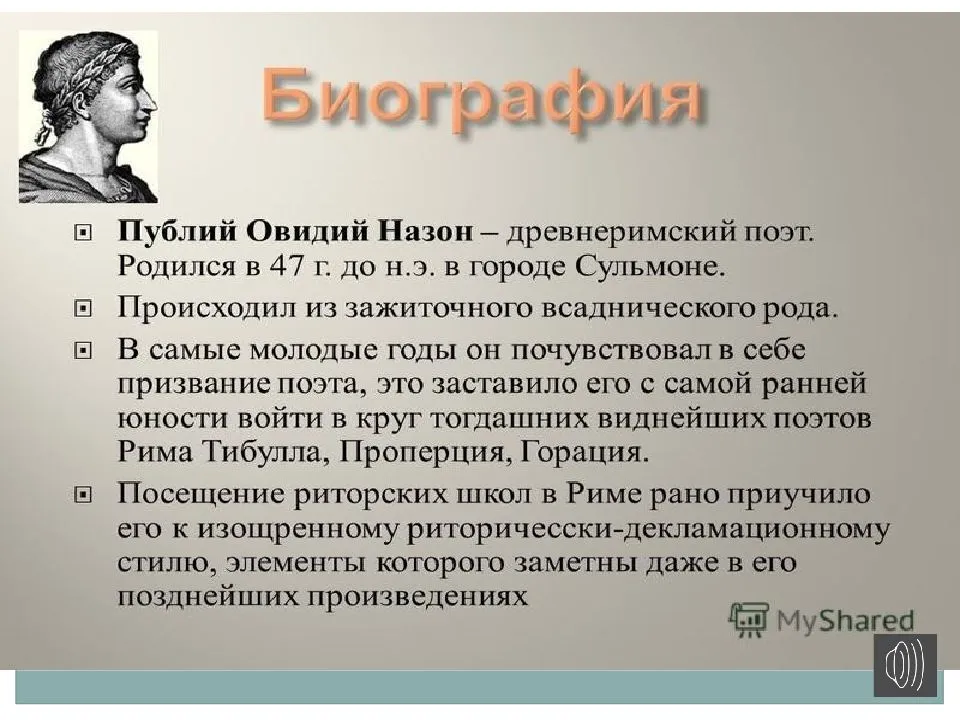 Биография

Публий Овидий Назон – древнеримский поэт. Родился в 47 г. до н.э. в городе Сульмоне.

Происходил из зажиточного всаднического рода.

В самые молодые годы он почувствовал в себе призвание поэта, это заставило его с самой ранней юности войти в круг тогдашних виднейших поэтов Рима Тибулла, Проперция, Горация.

Посещение риторских школ в Риме рано приучило его к изощренному риторичесски-декламационному стилю, элементы которого заметны даже в его позднейших произведениях

MyShared